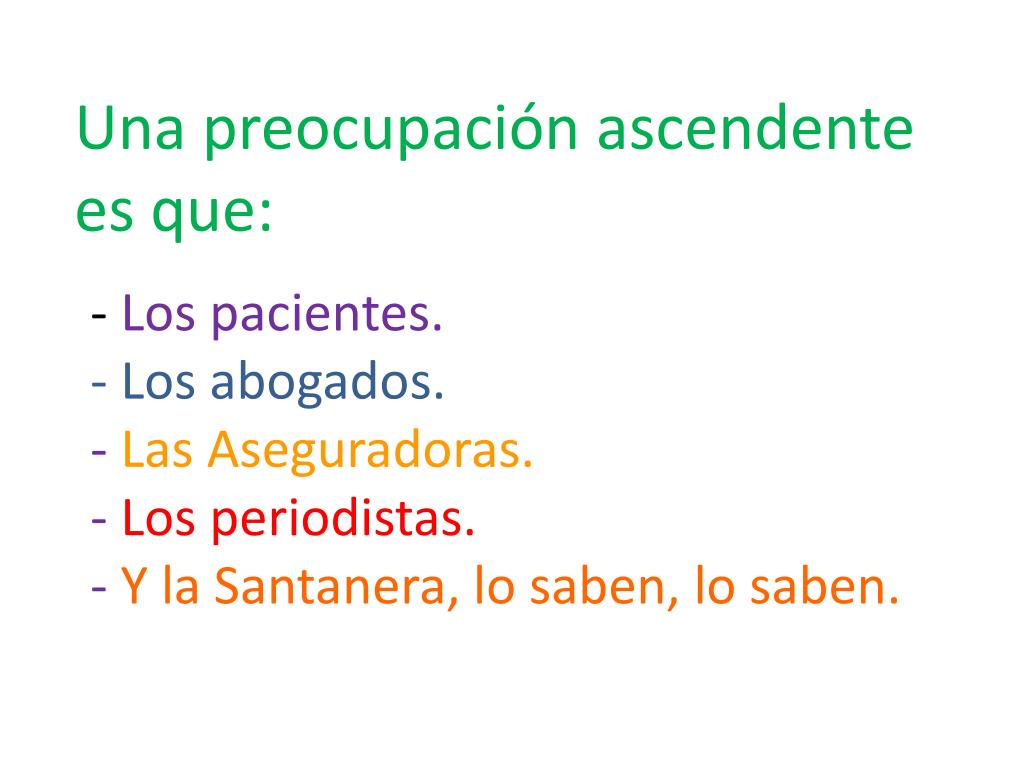 Una preocupación ascendente es que:

- Los pacientes.
- Los abogados.
- Las Aseguradoras.
- Los periodistas.
- Y la Santanera, lo saben, lo saben.